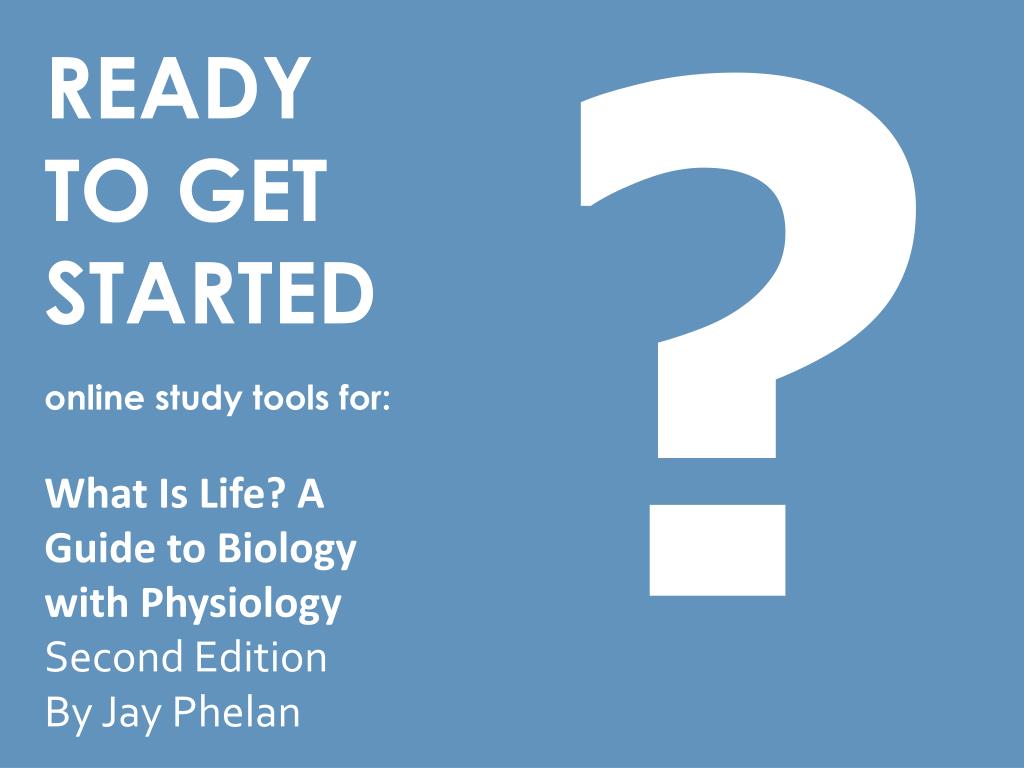 READY TO GET STARTED

?

online study tools for:

What Is Life? A Guide to Biology with Physiology
Second Edition
By Jay Phelan